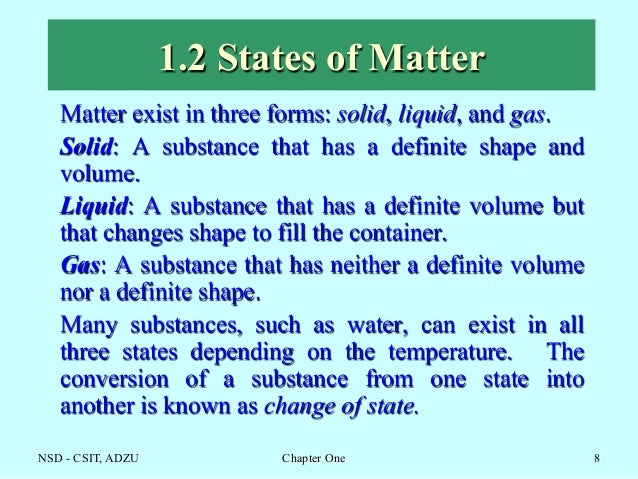 1.2 States of Matter

Matter exist in three forms: solid, liquid, and gas.

Solid: A substance that has a definite shape and volume.

Liquid: A substance that has a definite volume but that changes shape to fill the container.

Gas: A substance that has neither a definite volume nor a definite shape.

Many substances, such as water, can exist in all three states depending on the temperature. The conversion of a substance from one state into another is known as change of state.

NSD - CSIT, ADZU

Chapter One

8